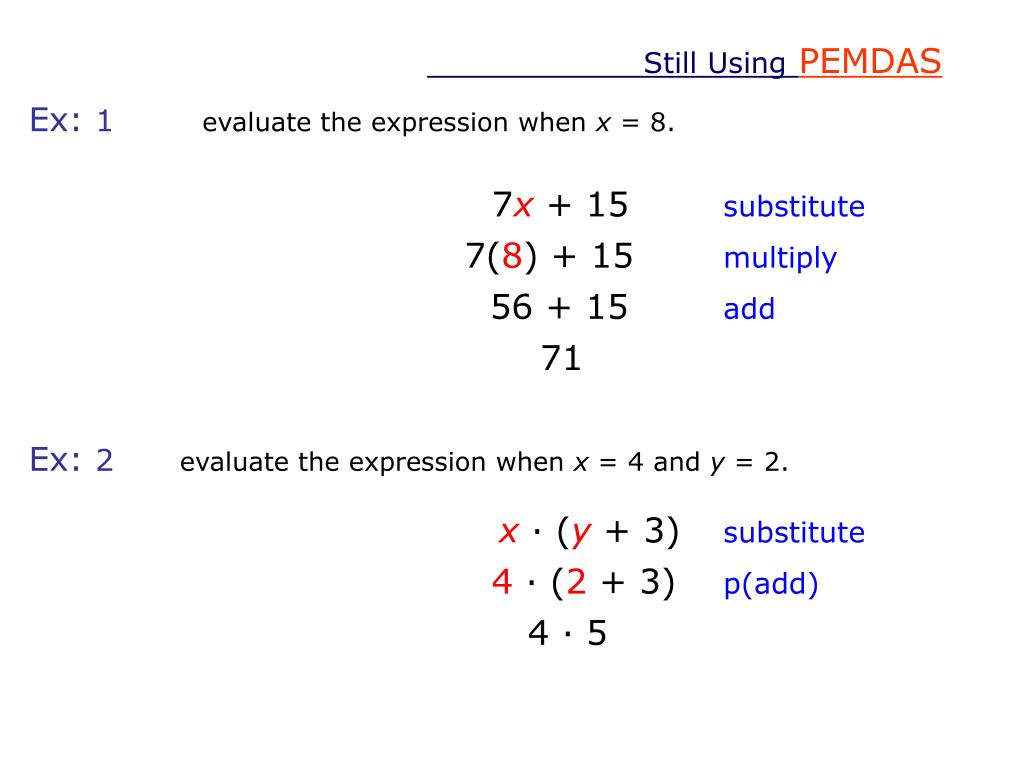 Still Using PEMDAS

Ex: 1 evaluate the expression when $x = 8$.

$7x + 15$ substitute

$7(8) + 15$ multiply

$56 + 15$ add

$71$

Ex: 2 evaluate the expression when $x = 4$ and $y = 2$.

$x \cdot (y + 3)$ substitute

$4 \cdot (2 + 3)$ p(add)

$4 \cdot 5$